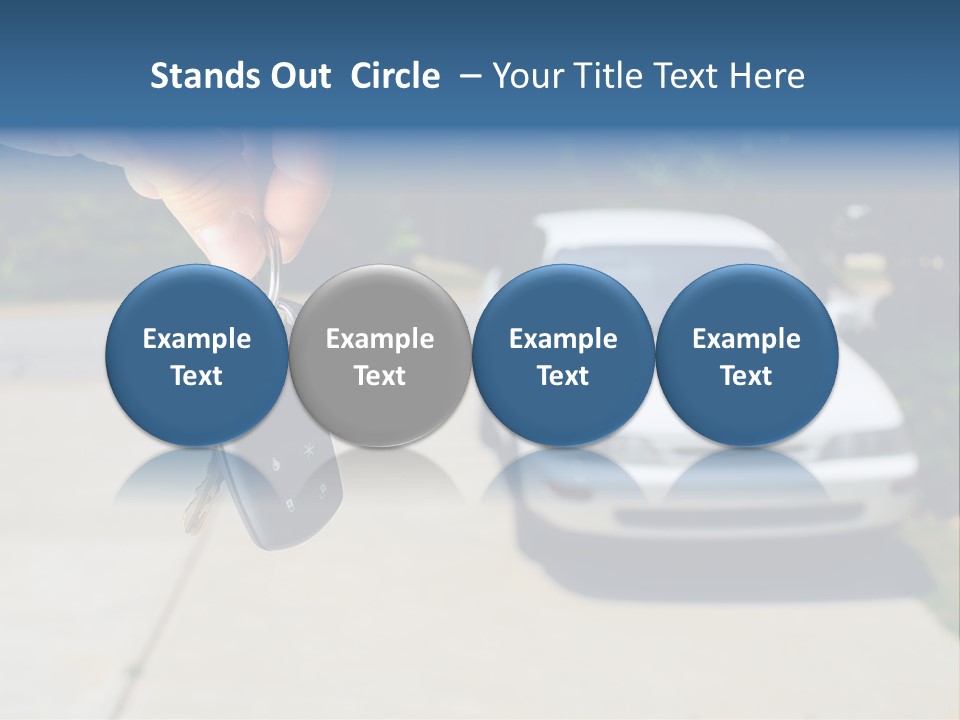 Stands Out Circle – Your Title Text Here

Example Text

Example Text

Example Text

Example Text